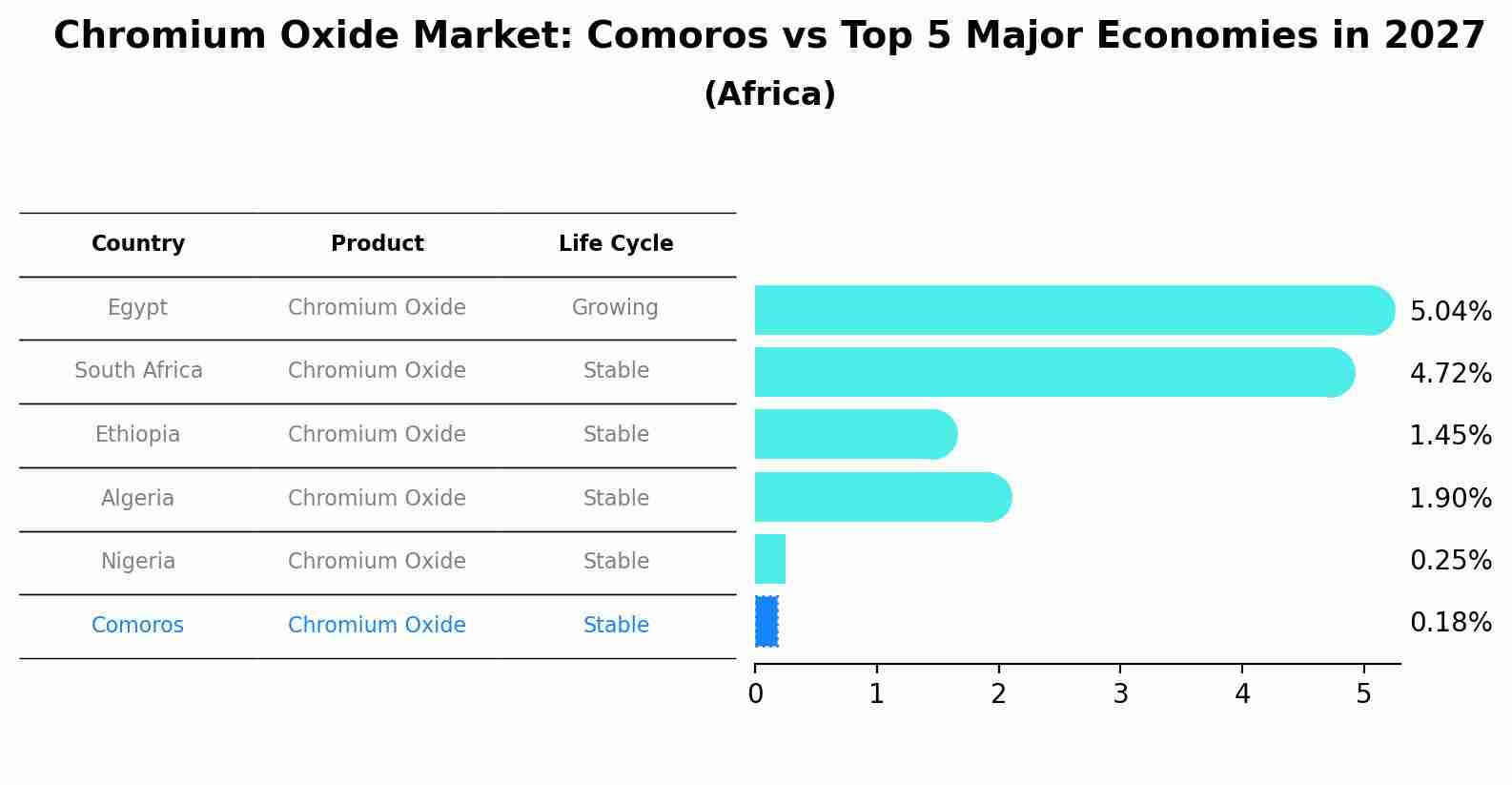 Chromium Oxide Market: Comoros vs Top 5 Major Economies in 2027
(Africa)

| Country | Product | Life Cycle |
|---|---|---|
| Egypt | Chromium Oxide | Growing |
| South Africa | Chromium Oxide | Stable |
| Ethiopia | Chromium Oxide | Stable |
| Algeria | Chromium Oxide | Stable |
| Nigeria | Chromium Oxide | Stable |
| Comoros | Chromium Oxide | Stable |

5.04%
4.72%
1.45%
1.90%
0.25%
0.18%

0 1 2 3 4 5